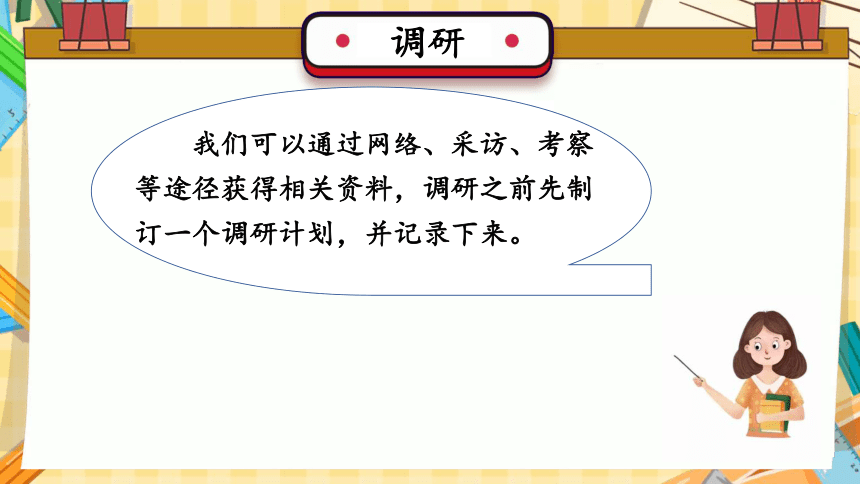 调研

我们可以通过网络、采访、考察等途径获得相关资料，调研之前先制订一个调研计划，并记录下来。